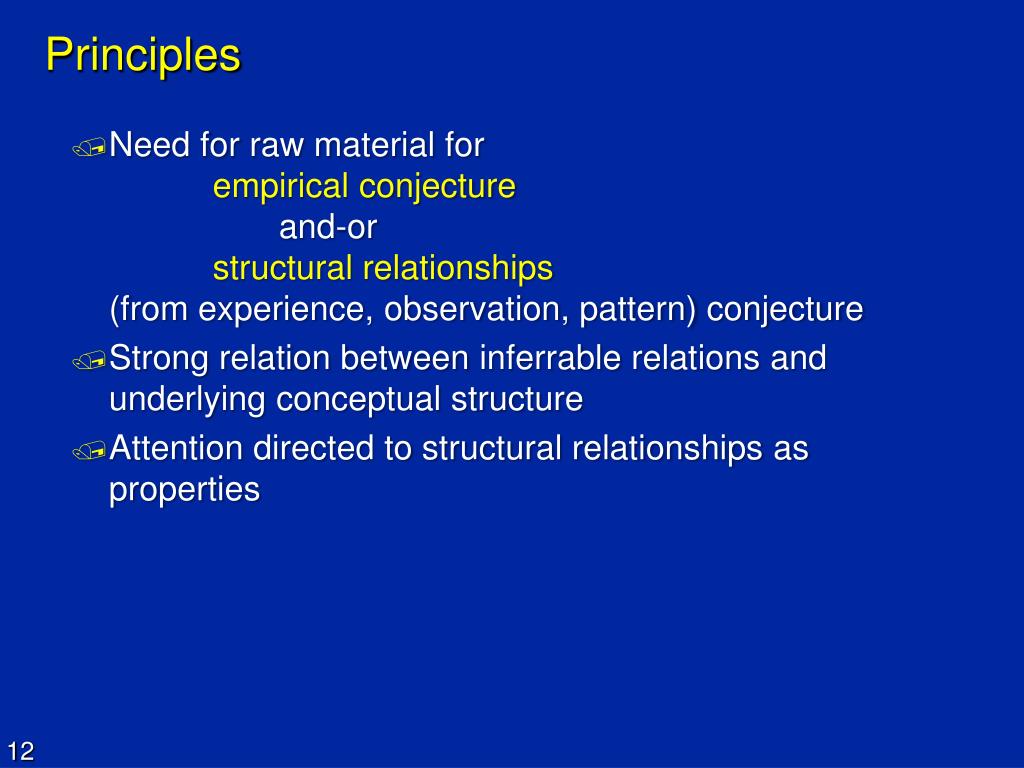 Principles

Need for raw material for
empirical conjecture
and-or
structural relationships
(from experience, observation, pattern) conjecture

Strong relation between inferrable relations and underlying conceptual structure

Attention directed to structural relationships as properties

12